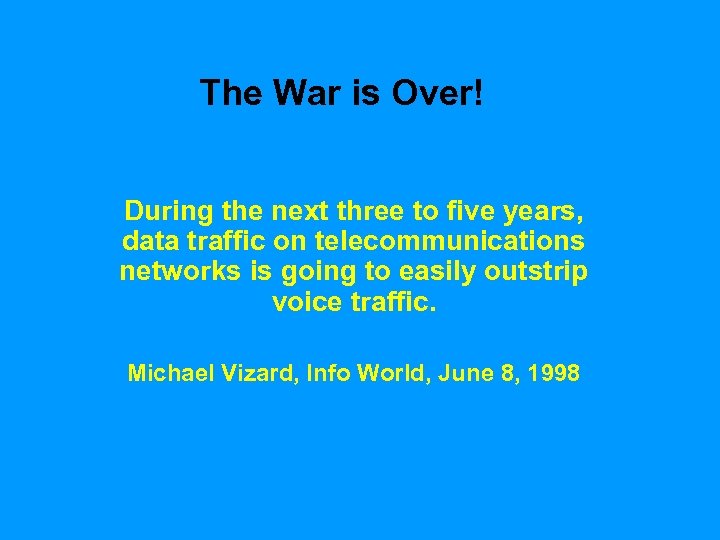 The War is Over!

During the next three to five years, data traffic on telecommunications networks is going to easily outstrip voice traffic.

Michael Vizard, Info World, June 8, 1998